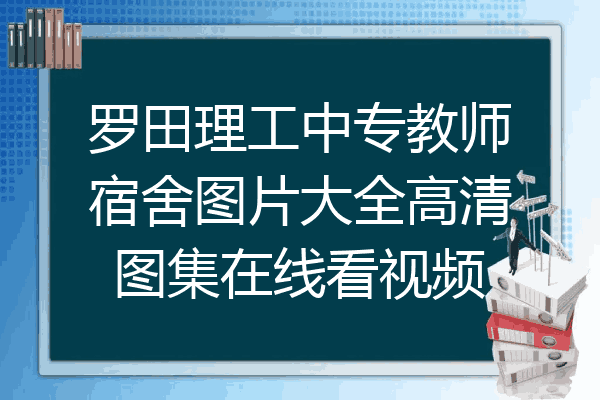 罗田理工中专教师宿舍图片大全高清图集在线看视频